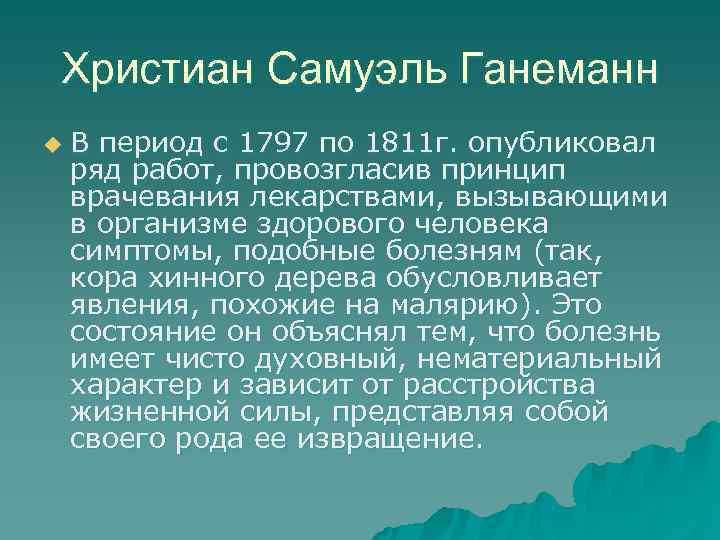 Христиан Самуэль Ганеманн

В период с 1797 по 1811г. опубликовал ряд работ, провозгласив принцип врачевания лекарствами, вызывающими в организме здорового человека симптомы, подобные болезням (так, кора хинного дерева обусловливает явления, похожие на малярию). Это состояние он объяснял тем, что болезнь имеет чисто духовный, нематериальный характер и зависит от расстройства жизненной силы, представляя собой своего рода ее извращение.